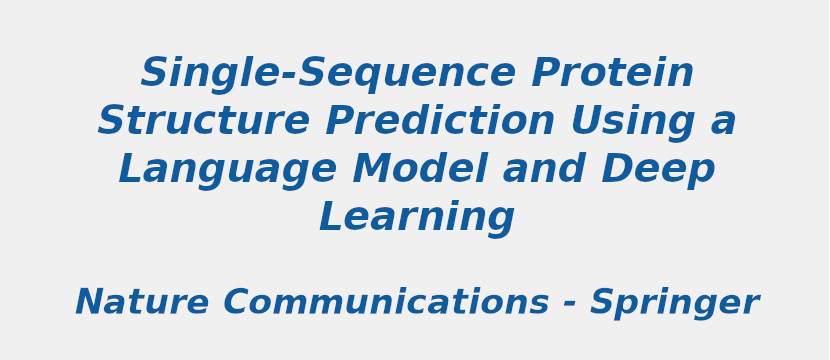 Single-Sequence Protein Structure Prediction Using a Language Model and Deep Learning

Nature Communications - Springer